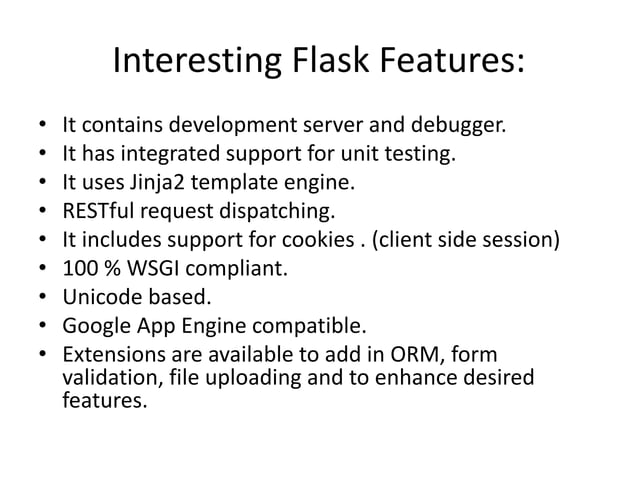 Interesting Flask Features:

• It contains development server and debugger.
• It has integrated support for unit testing.
• It uses Jinja2 template engine.
• RESTful request dispatching.
• It includes support for cookies . (client side session)
• 100 % WSGI compliant.
• Unicode based.
• Google App Engine compatible.
• Extensions are available to add in ORM, form validation, file uploading and to enhance desired features.